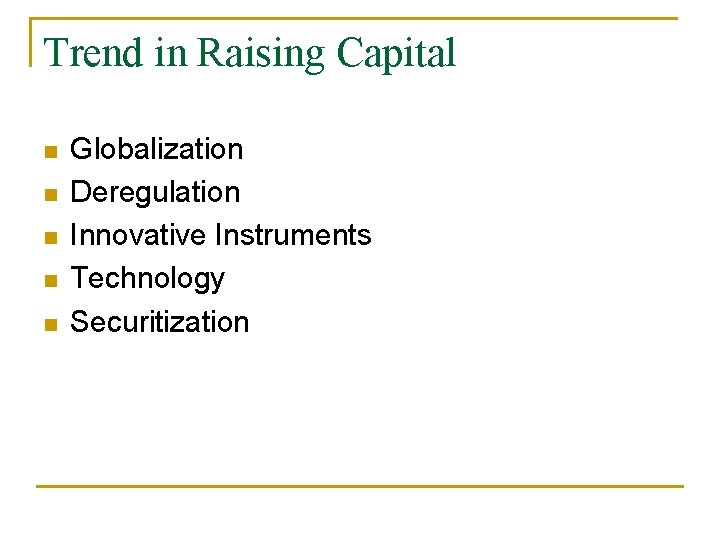 Trend in Raising Capital

- Globalization
- Deregulation
- Innovative Instruments
- Technology
- Securitization